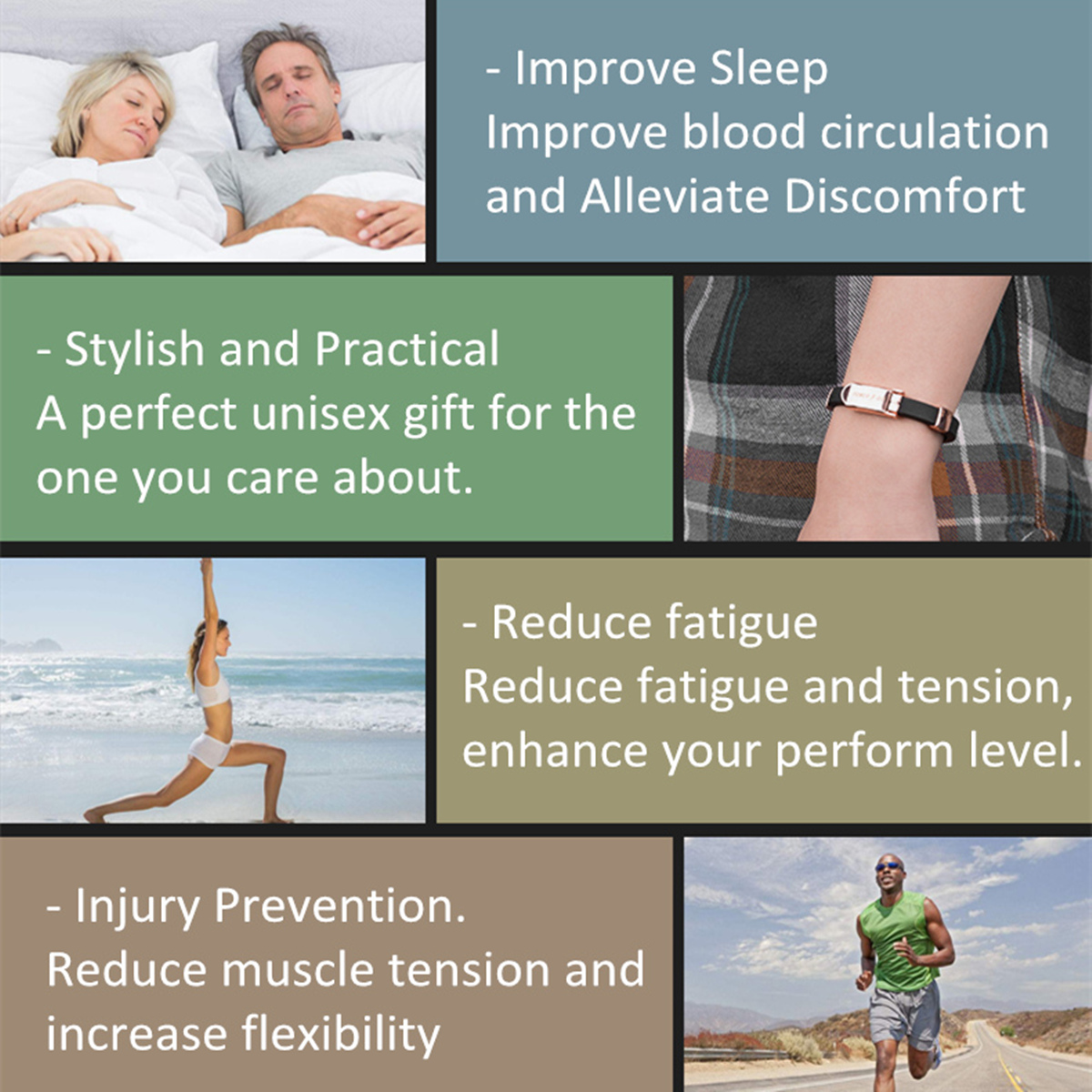 - Improve Sleep
Improve blood circulation and Alleviate Discomfort

- Stylish and Practical
A perfect unisex gift for the one you care about.

- Reduce fatigue
Reduce fatigue and tension, enhance your perform level.

- Injury Prevention.
Reduce muscle tension and increase flexibility